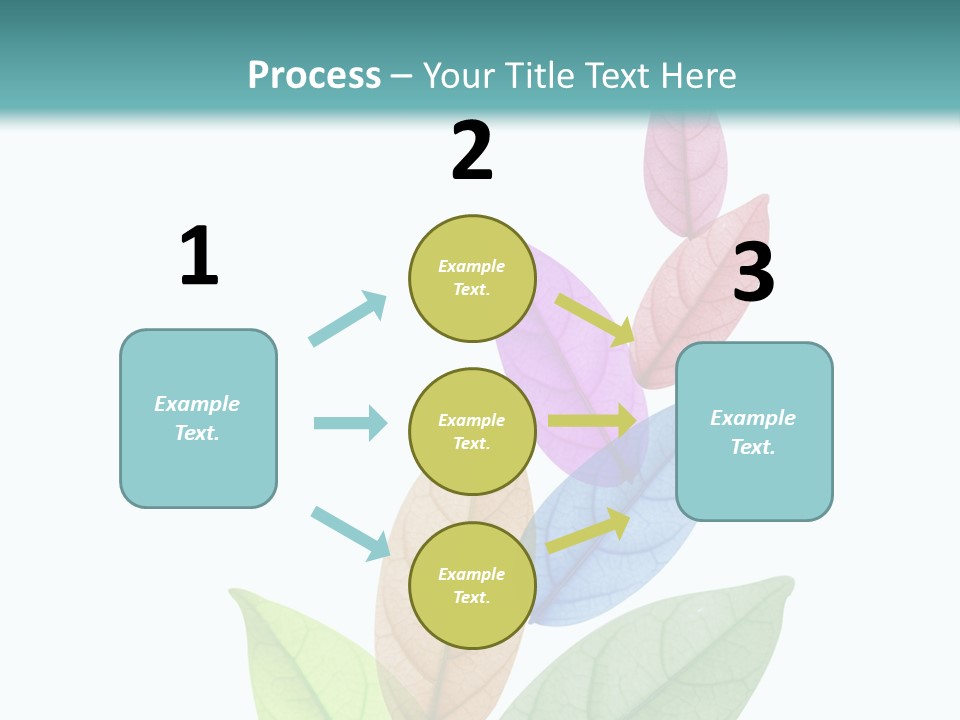 Process – Your Title Text Here

1

Example Text.

2

Example Text.

Example Text.

Example Text.

3

Example Text.